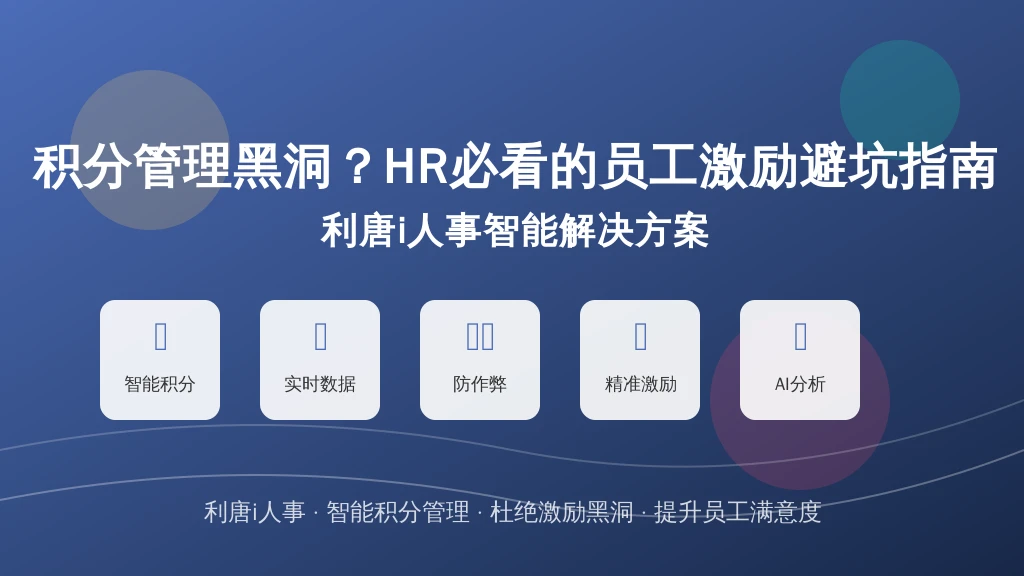 积分管理黑洞？HR必看的员工激励避坑指南

利唐i人事智能解决方案

智能积分

实时数据

防作弊

精准激励

AI分析

利唐i人事 · 智能积分管理 · 杜绝激励黑洞 · 提升员工满意度